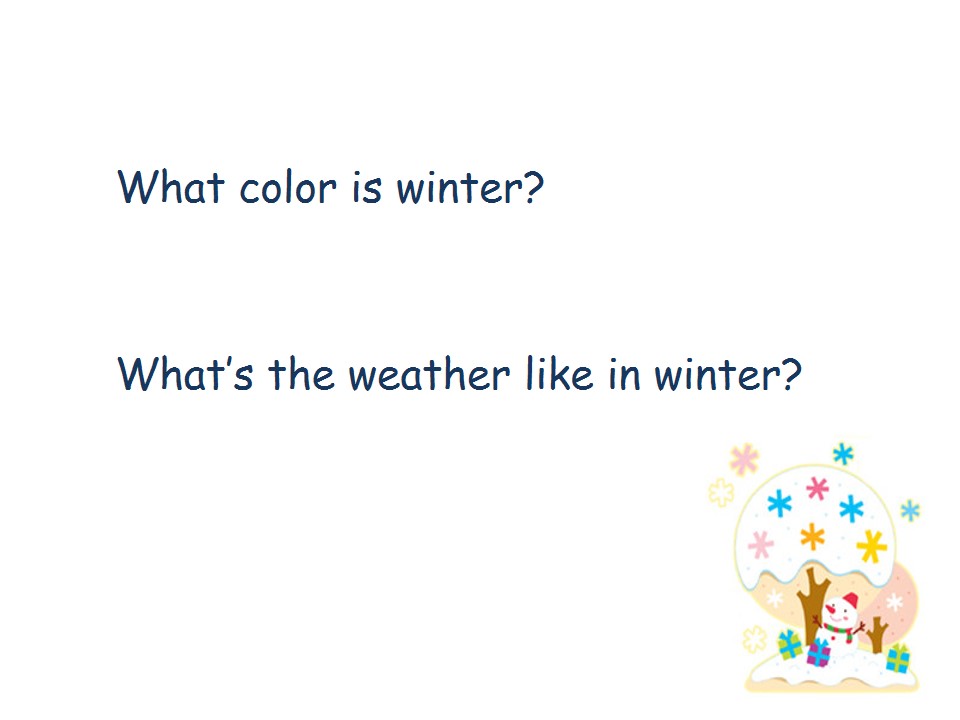 What color is winter?

What's the weather like in winter?